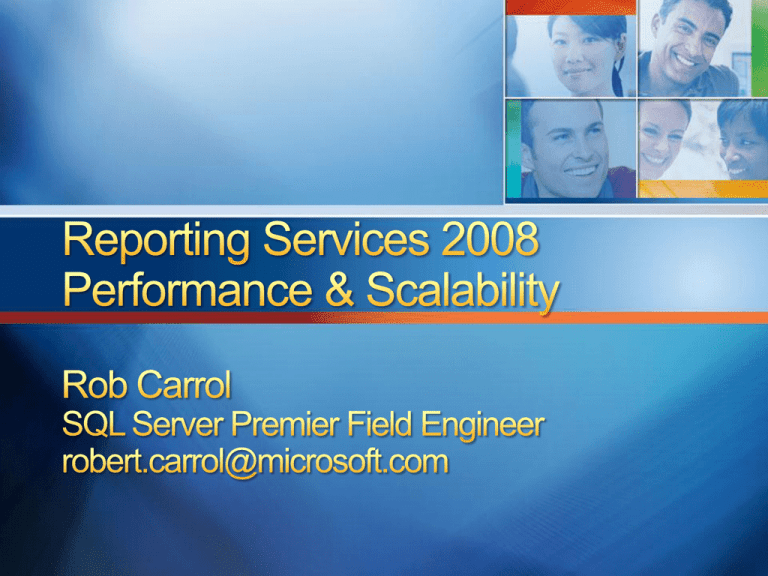 Reporting Services 2008
Performance & Scalability

Rob Carrol
SQL Server Premier Field Engineer
robert.carrol@microsoft.com